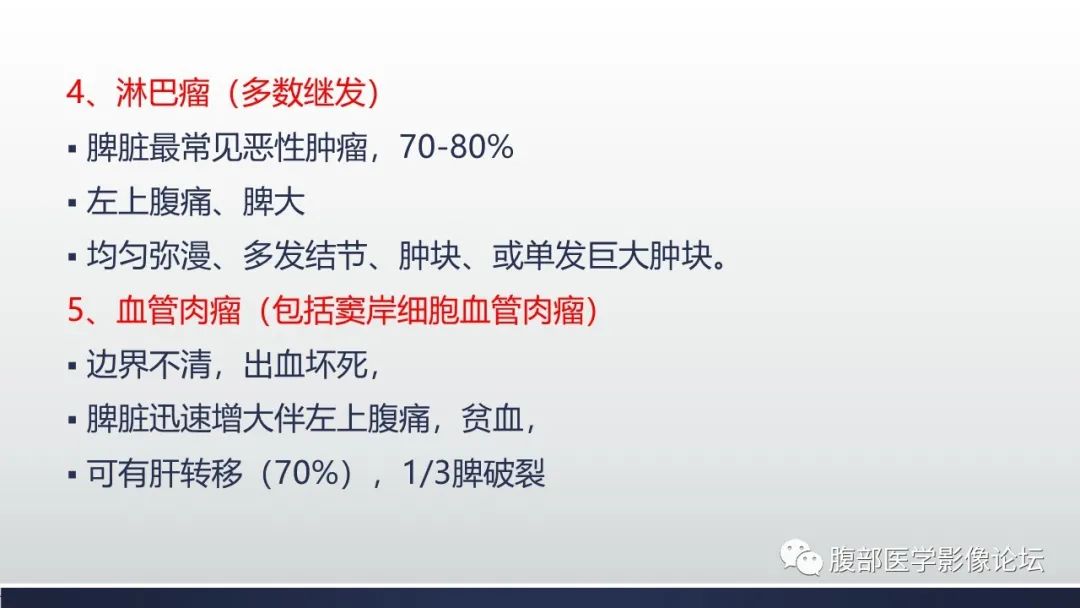 4、淋巴瘤（多数继发）

▪ 脾脏最常见恶性肿瘤，70-80%

▪ 左上腹痛、脾大

▪ 均匀弥漫、多发结节、肿块、或单发巨大肿块。

5、血管肉瘤（包括窦岸细胞血管肉瘤）

▪ 边界不清，出血坏死，

▪ 脾脏迅速增大伴左上腹痛，贫血，

▪ 可有肝转移（70%），1/3脾破裂

腹部医学影像论坛